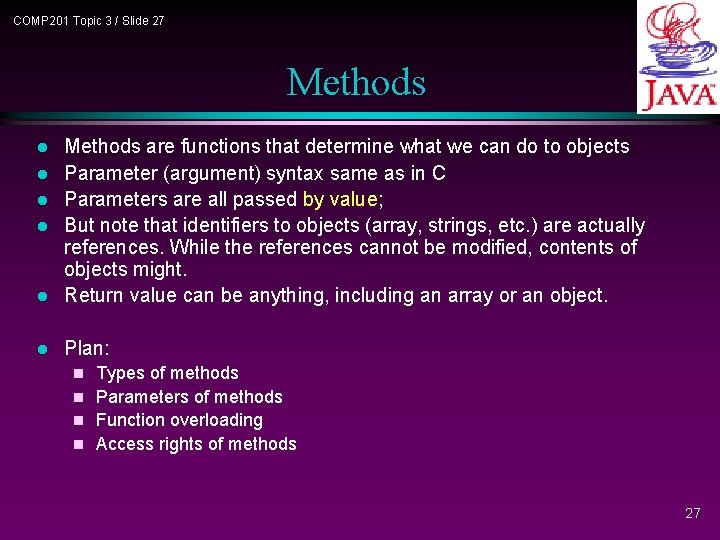 COMP201 Topic 3 / Slide 27

JAVA

Methods

- Methods are functions that determine what we can do to objects
- Parameter (argument) syntax same as in C
- Parameters are all passed by value;
- But note that identifiers to objects (array, strings, etc.) are actually references. While the references cannot be modified, contents of objects might.
- Return value can be anything, including an array or an object.

- Plan:
  - Types of methods
  - Parameters of methods
  - Function overloading
  - Access rights of methods

27